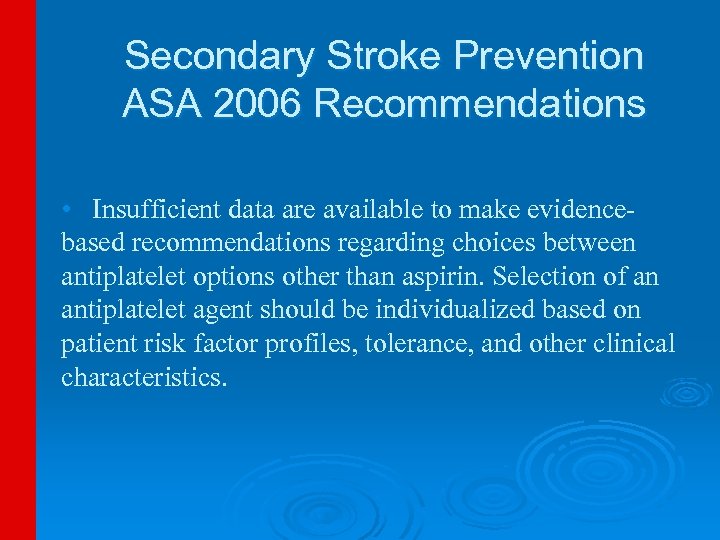 Secondary Stroke Prevention
ASA 2006 Recommendations

• Insufficient data are available to make evidence-based recommendations regarding choices between antiplatelet options other than aspirin. Selection of an antiplatelet agent should be individualized based on patient risk factor profiles, tolerance, and other clinical characteristics.